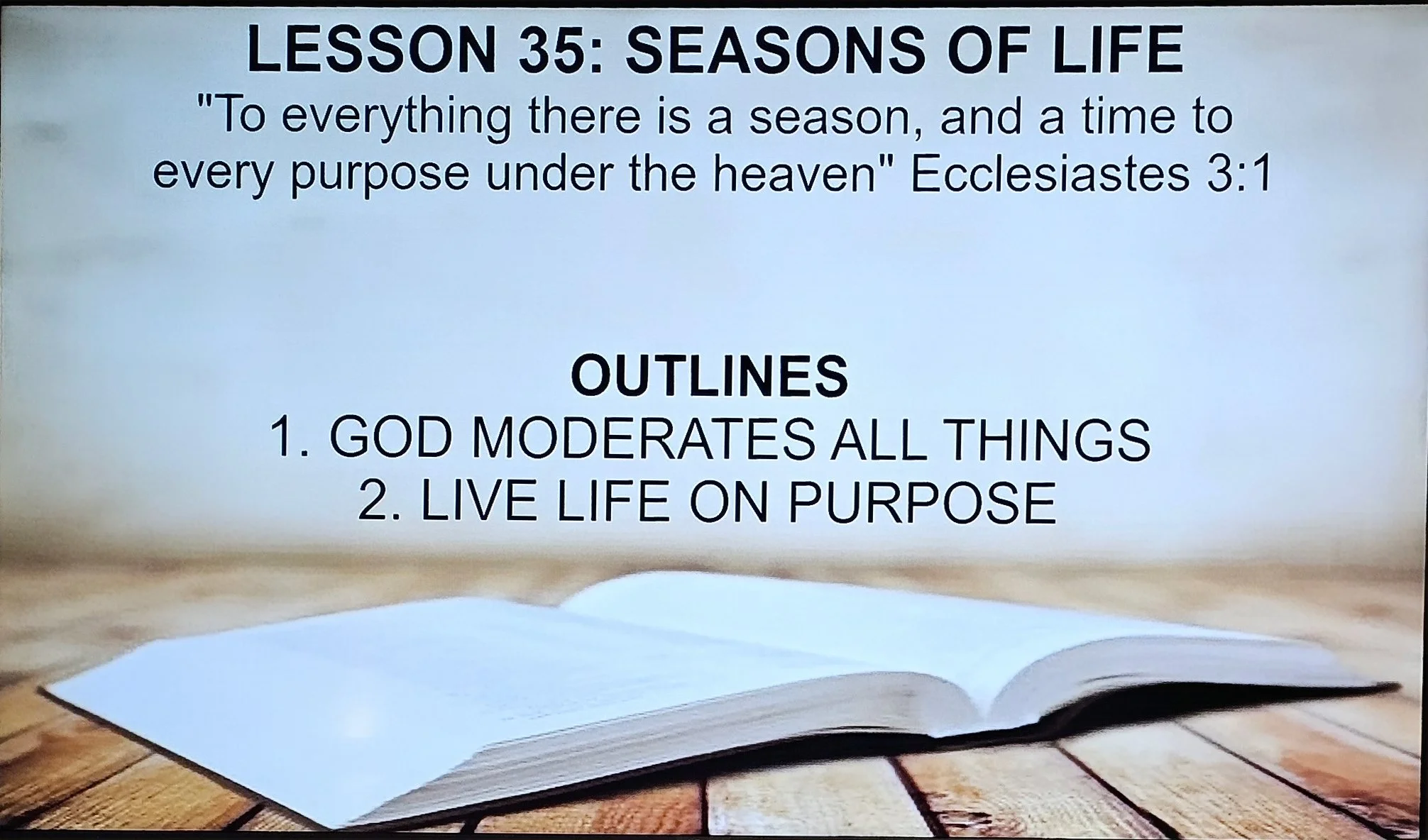 LESSON 35: SEASONS OF LIFE

"To everything there is a season, and a time to every purpose under the heaven" Ecclesiastes 3:1

OUTLINES
1. GOD MODERATES ALL THINGS
2. LIVE LIFE ON PURPOSE